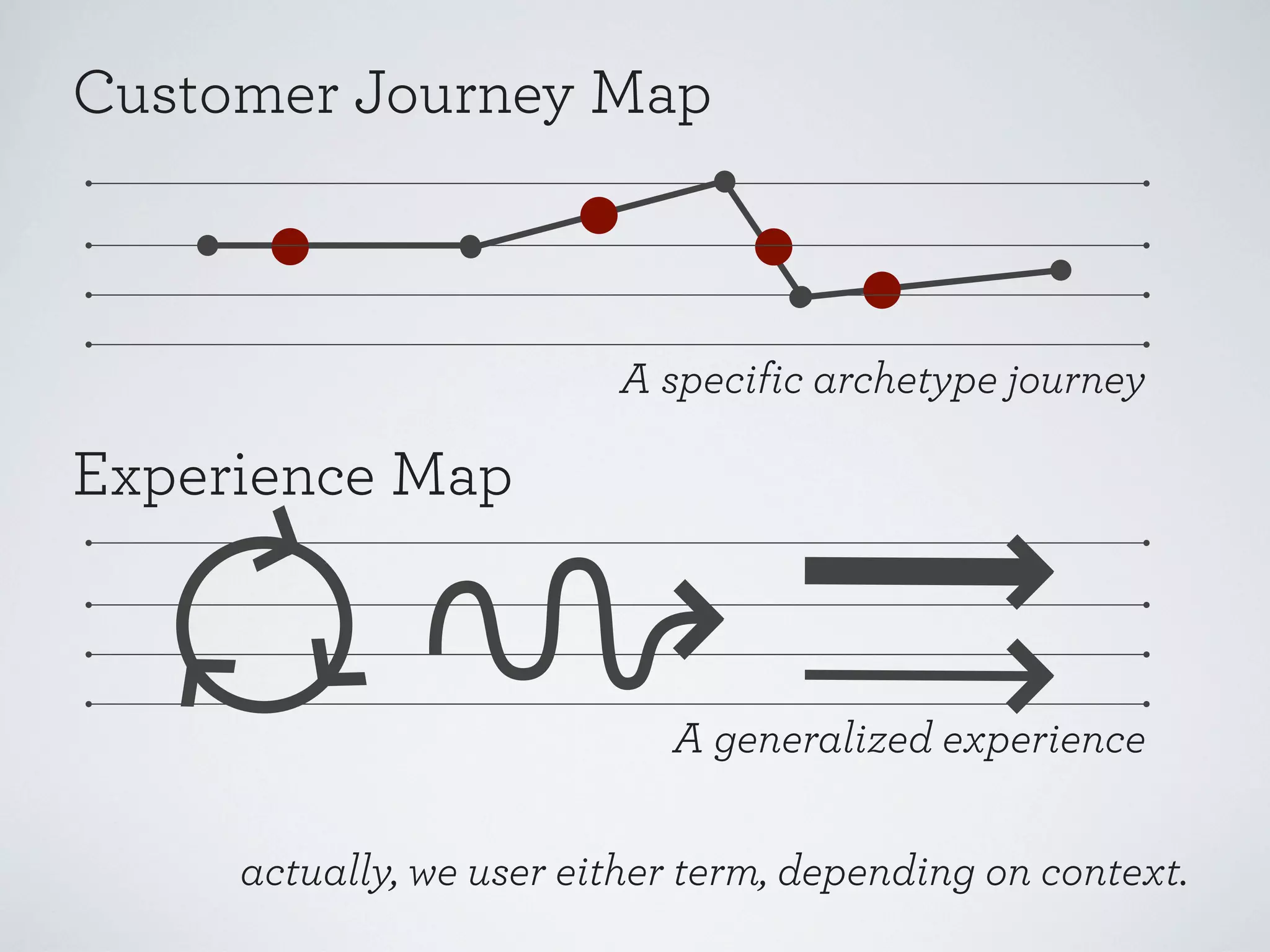 Customer Journey Map

A specific archetype journey

Experience Map

A generalized experience

actually, we user either term, depending on context.